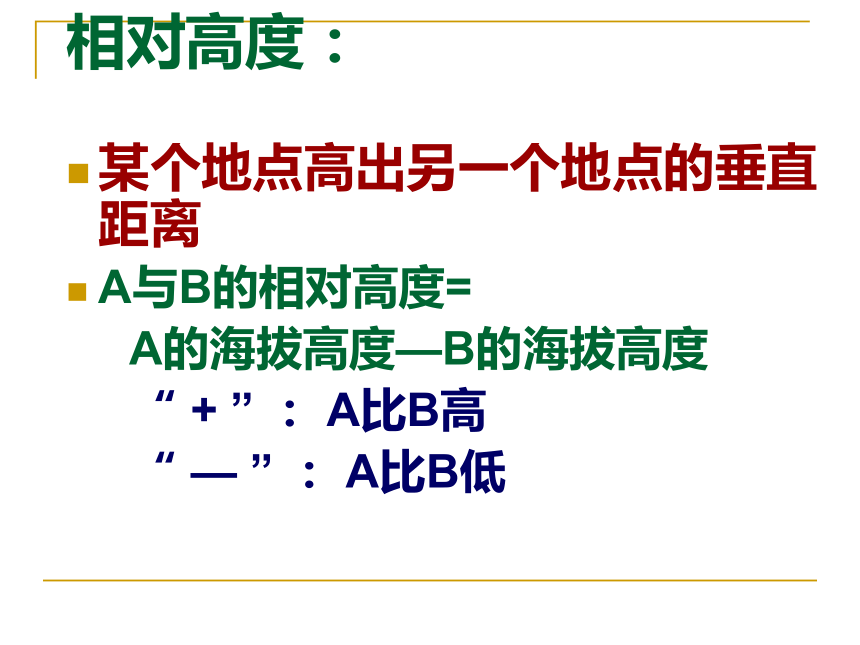 相对高度：

某个地点高出另一个地点的垂直距离

A与B的相对高度=

A的海拔高度—B的海拔高度

“ + ”： A比B高

“ — ”： A比B低